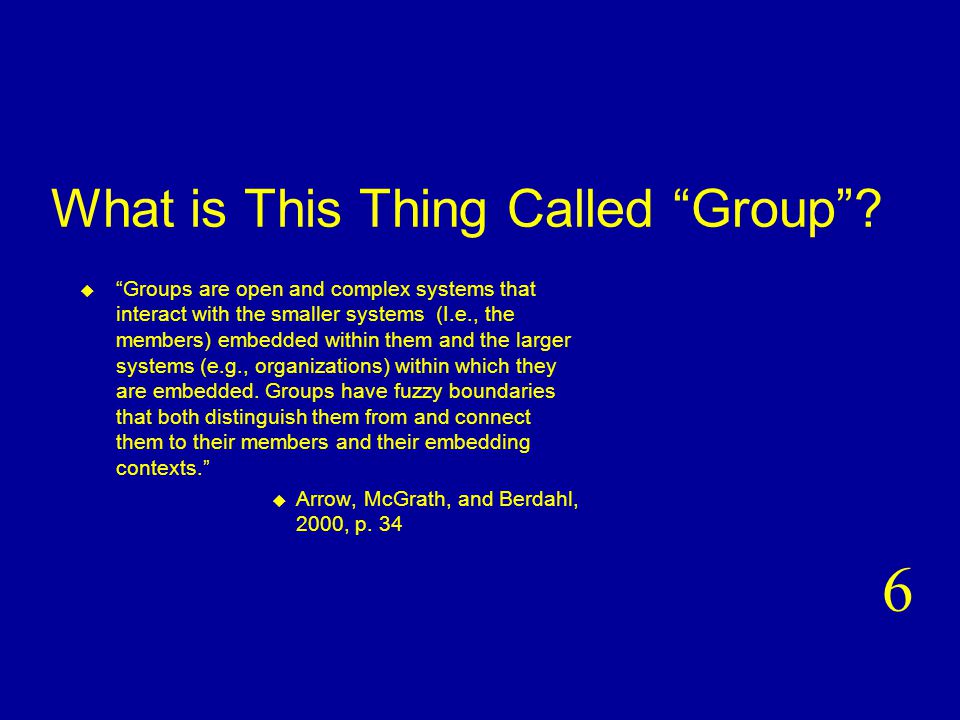 What is This Thing Called “Group”?

“Groups are open and complex systems that interact with the smaller systems (I.e., the members) embedded within them and the larger systems (e.g., organizations) within which they are embedded. Groups have fuzzy boundaries that both distinguish them from and connect them to their members and their embedding contexts.”

Arrow, McGrath, and Berdahl, 2000, p. 34

6